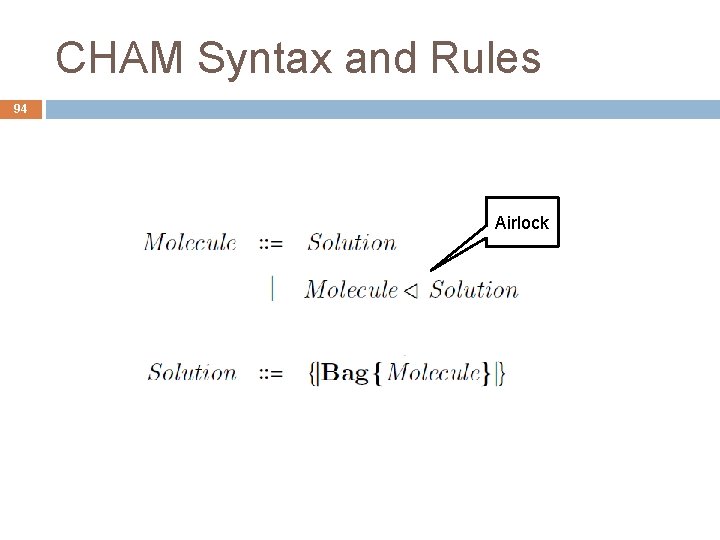 CHAM Syntax and Rules

94

Airlock

$Molecule ::= Solution$

$\mid Molecule \triangleleft Solution$

$Solution ::= \{|\mathbf{Bag}\{Molecule\}|\}$